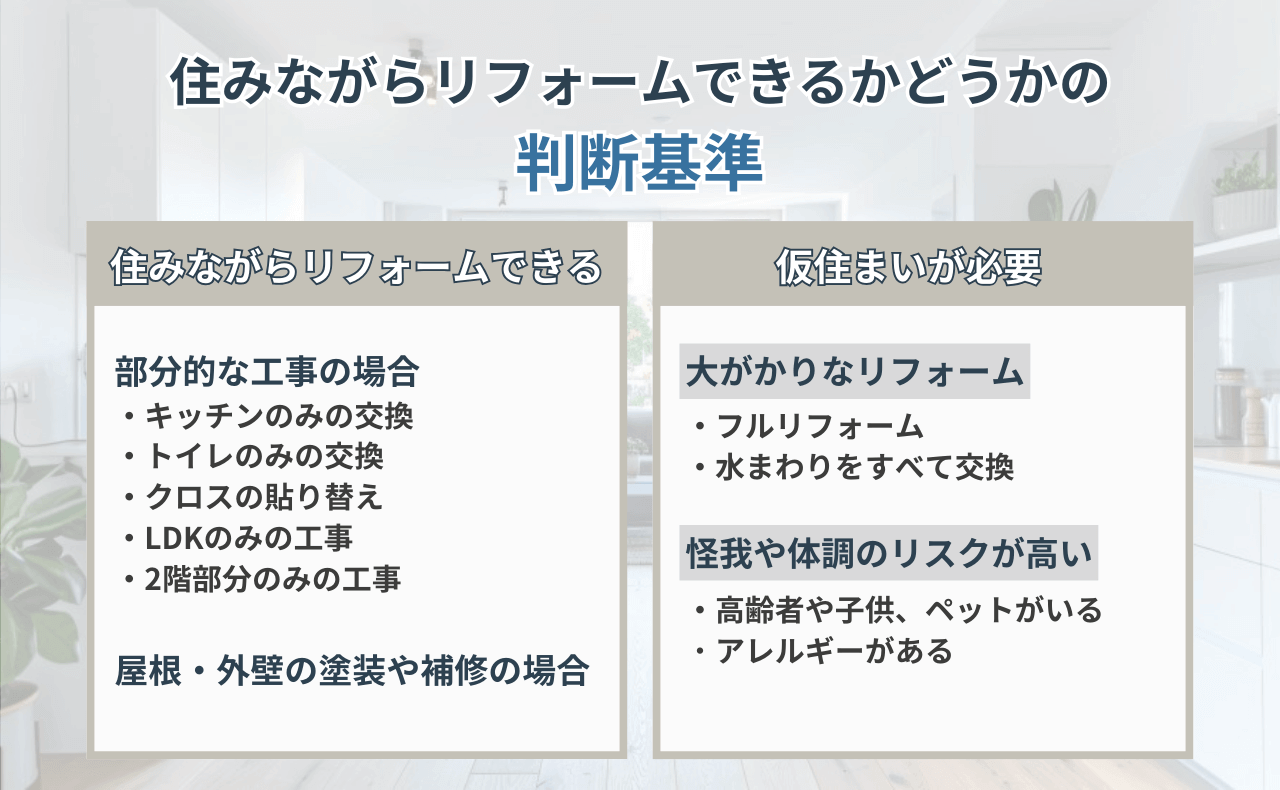 住みながらリフォームできるかどうかの
判断基準

住みながらリフォームできる

部分的な工事の場合
・キッチンのみの交換
・トイレのみの交換
・クロスの貼り替え
・LDKのみの工事
・2階部分のみの工事

屋根・外壁の塗装や補修の場合

仮住まいが必要

大がかりなリフォーム
・フルリフォーム
・水まわりをすべて交換

怪我や体調のリスクが高い
・高齢者や子供、ペットがいる
・アレルギーがある